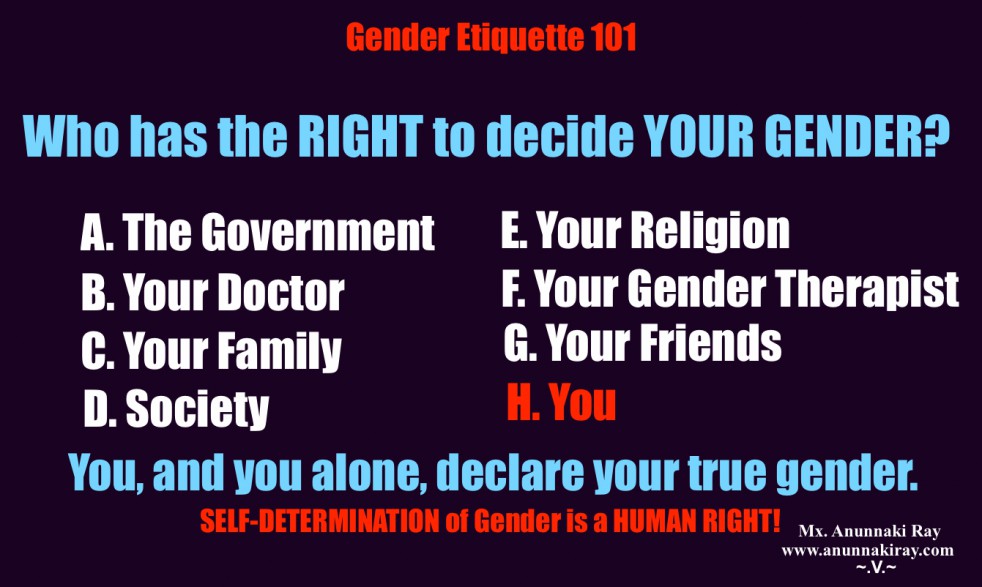 Gender Etiquette 101

Who has the RIGHT to decide YOUR GENDER?

A. The Government
B. Your Doctor
C. Your Family
D. Society

E. Your Religion
F. Your Gender Therapist
G. Your Friends
H. You

You, and you alone, declare your true gender.

SELF-DETERMINATION of Gender is a HUMAN RIGHT!

Mx. Anunnaki Ray
www.anunnakiray.com
~.V.~